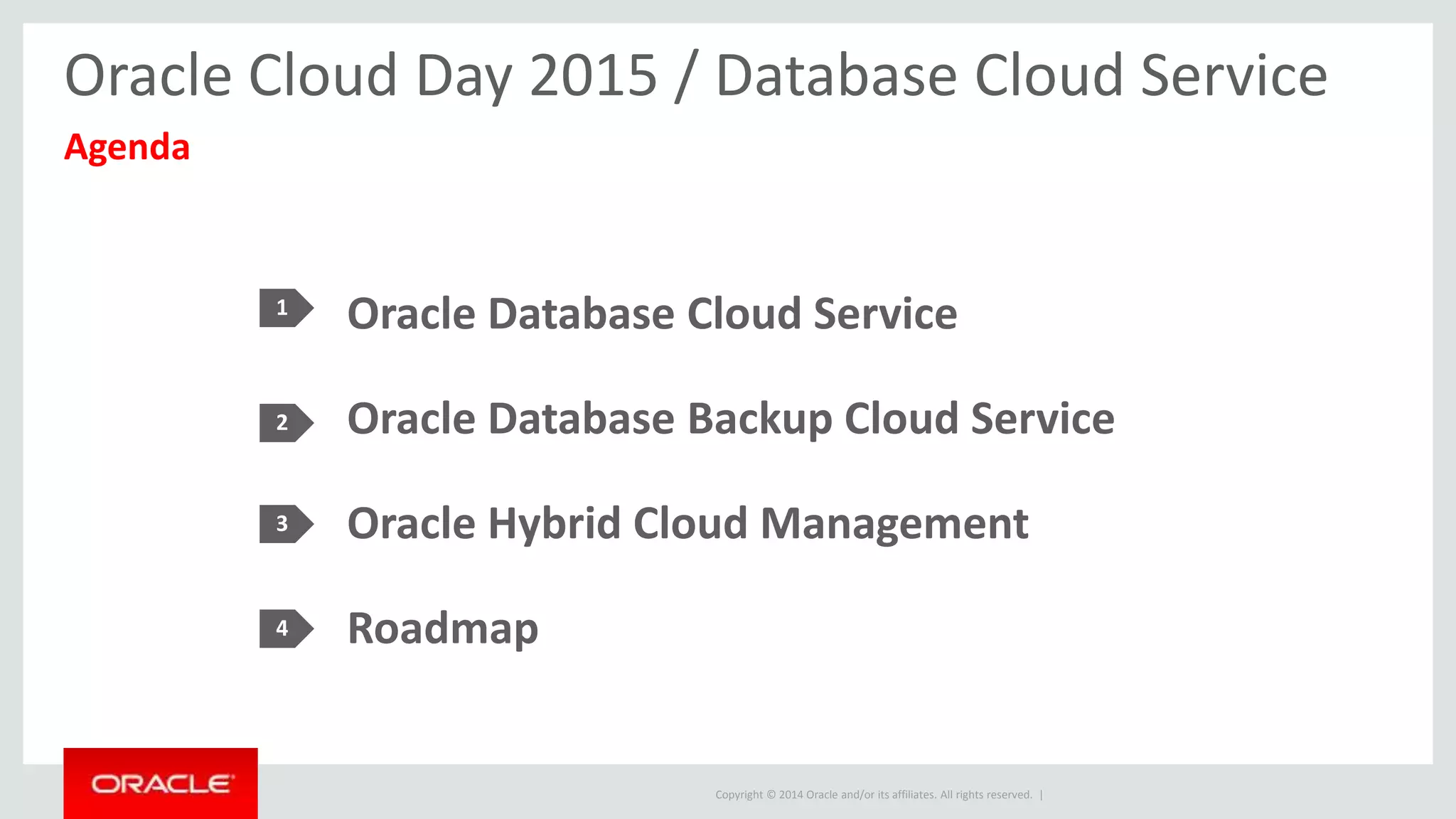 Oracle Cloud Day 2015 / Database Cloud Service

Agenda

1 Oracle Database Cloud Service

2 Oracle Database Backup Cloud Service

3 Oracle Hybrid Cloud Management

4 Roadmap

ORACLE

Copyright © 2014 Oracle and/or its affiliates. All rights reserved. |